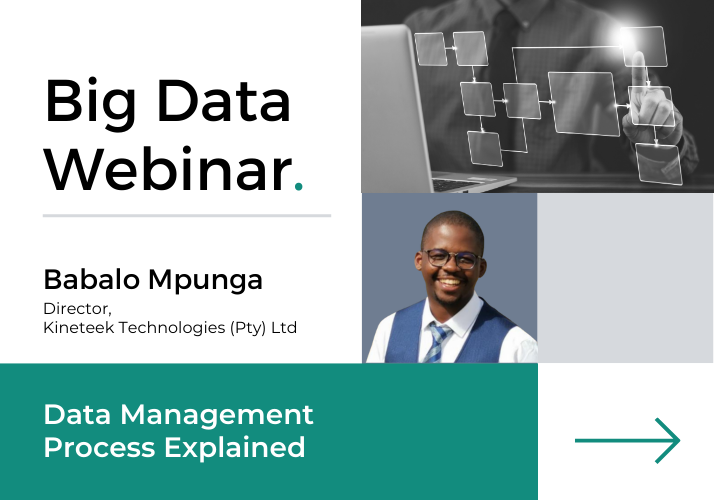 Big Data Webinar.

Babalo Mpunga
Director,
Kineteek Technologies (Pty) Ltd

Data Management Process Explained